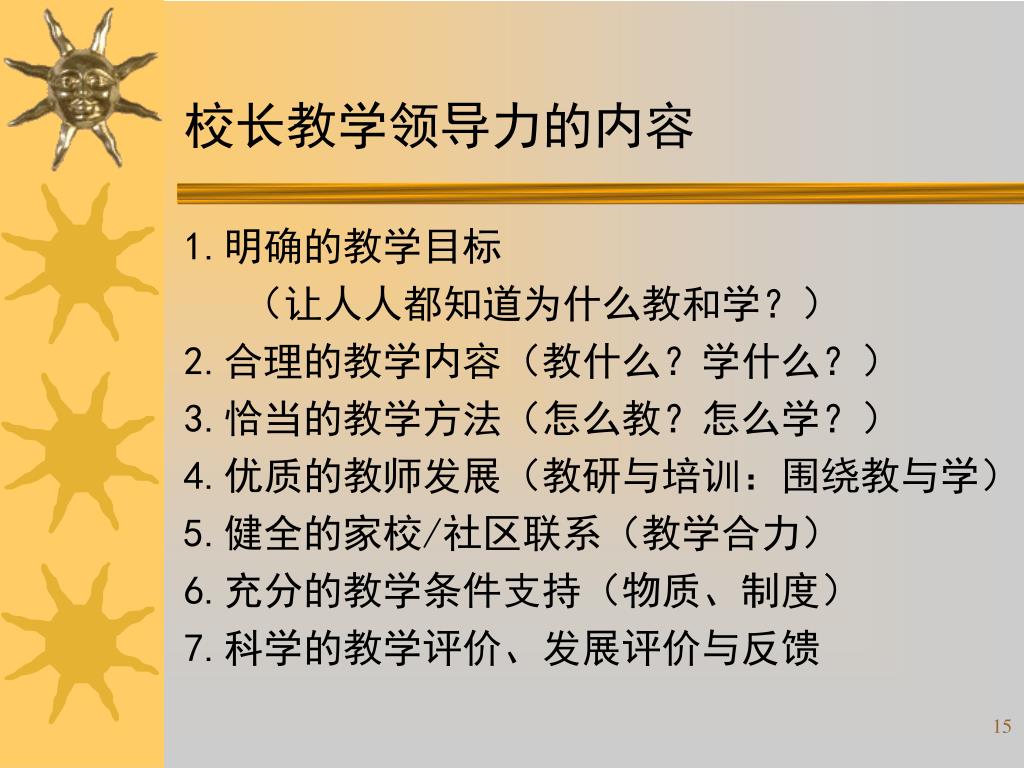 校长教学领导力的内容

1.明确的教学目标
（让人人都知道为什么教和学？）
2.合理的教学内容（教什么？学什么？）
3.恰当的教学方法（怎么教？怎么学？）
4.优质的教师发展（教研与培训：围绕教与学）
5.健全的家校/社区联系（教学合力）
6.充分的教学条件支持（物质、制度）
7.科学的教学评价、发展评价与反馈

15